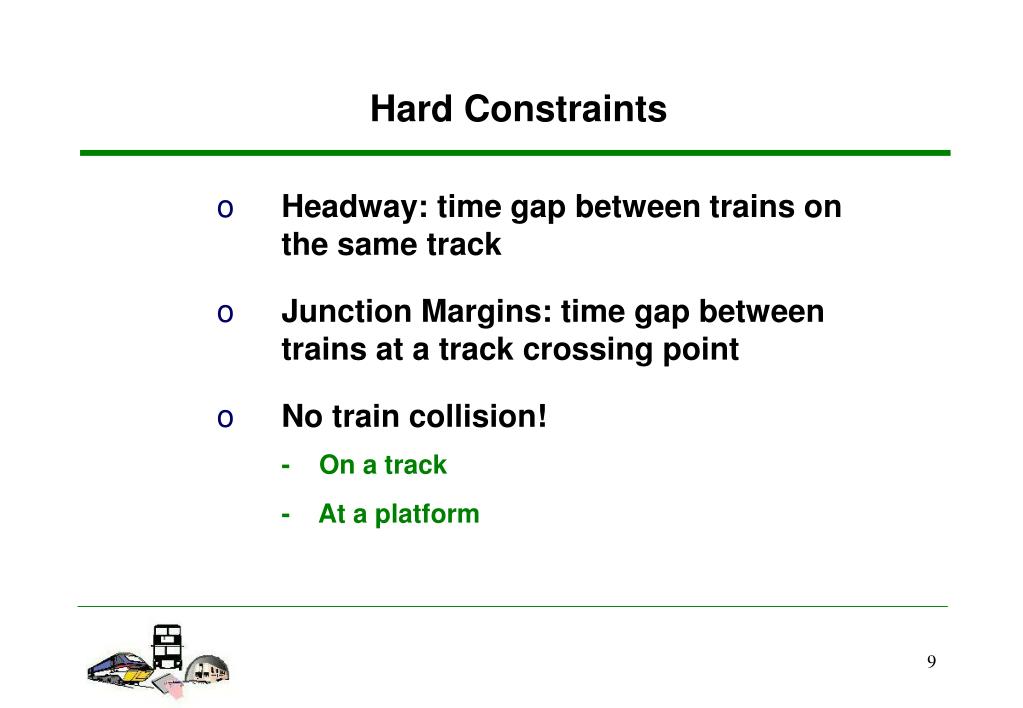 Hard Constraints

o Headway: time gap between trains on the same track

o Junction Margins: time gap between trains at a track crossing point

o No train collision!

- On a track

- At a platform

9